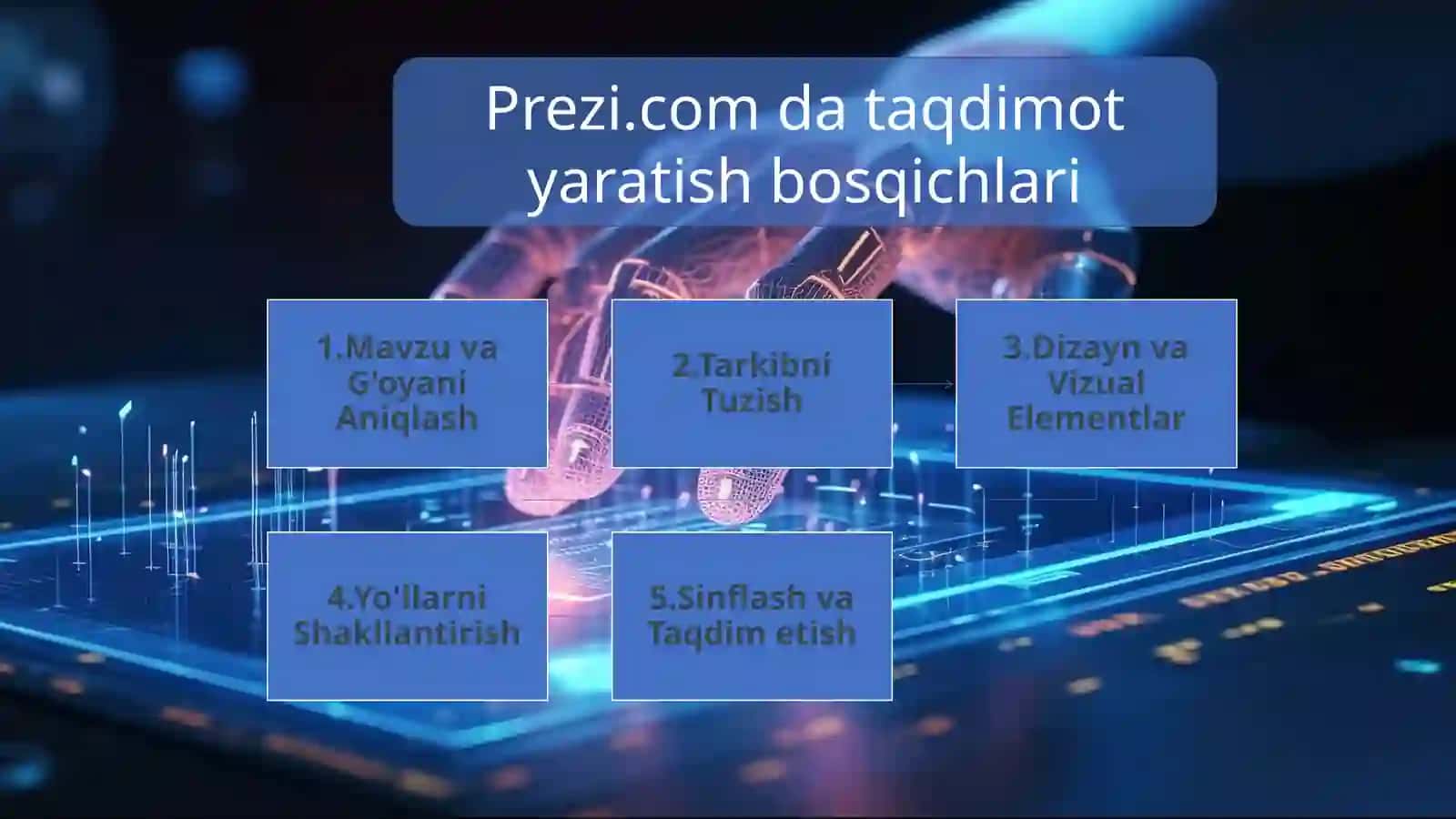 Prezi.com da taqdimot yaratish bosqichlari

1.Mavzu va G'oyani Aniqlash

2.Tarkibni Tuzish

3.Dizayn va Vizual Elementlar

4.Yo'llarni Shakllantirish

5.Sinflash va Taqdim etish